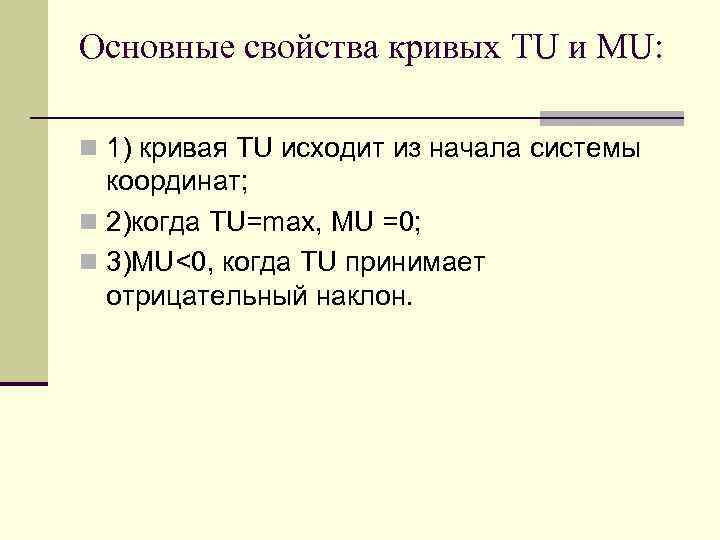 Основные свойства кривых TU и MU:

1) кривая TU исходит из начала системы координат;

2)когда TU=max, MU =0;

3)MU<0, когда TU принимает отрицательный наклон.